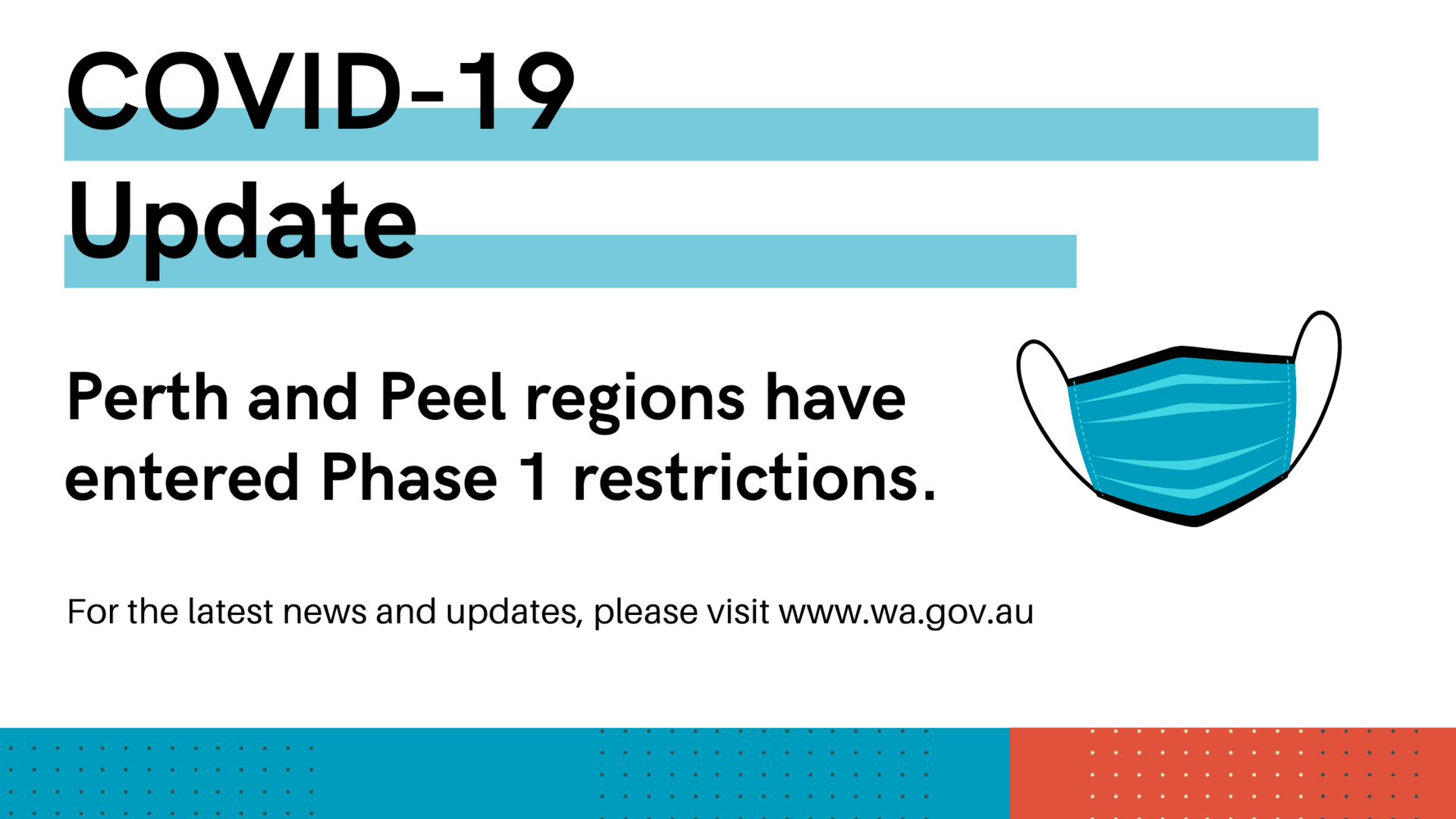 COVID-19
Update

Perth and Peel regions have entered Phase 1 restrictions.

For the latest news and updates, please visit www.wa.gov.au